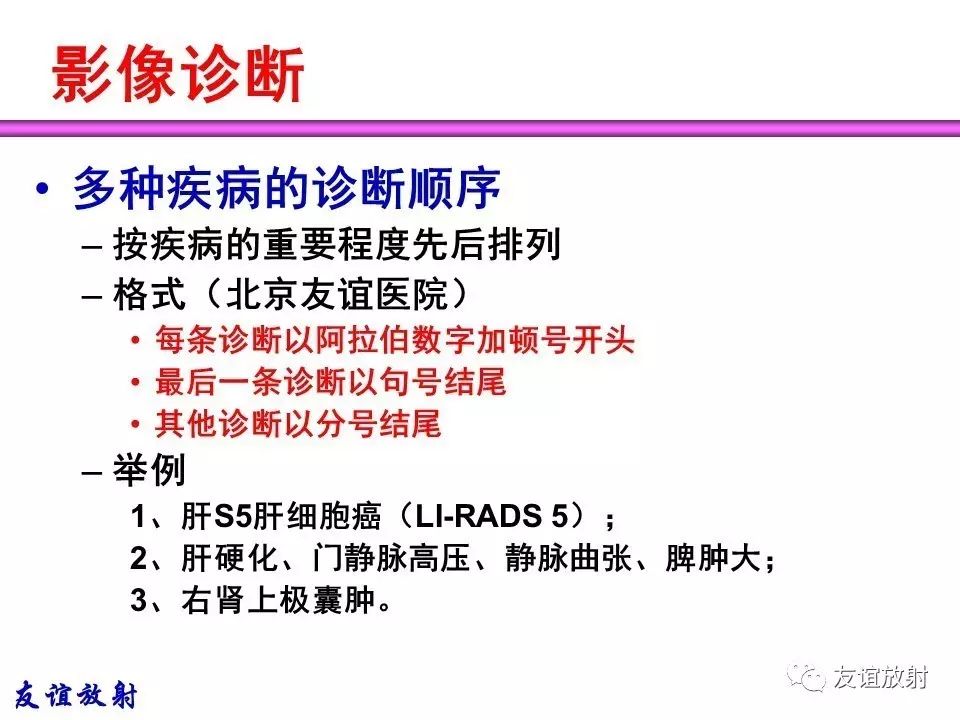 影像诊断

• 多种疾病的诊断顺序
– 按疾病的重要程度先后排列
– 格式（北京友谊医院）
• 每条诊断以阿拉伯数字加顿号开头
• 最后一条诊断以句号结尾
• 其他诊断以分号结尾
– 举例
1、肝S5肝细胞癌（LI-RADS 5）；
2、肝硬化、门静脉高压、静脉曲张、脾肿大；
3、右肾上极囊肿。

友谊放射

友谊放射